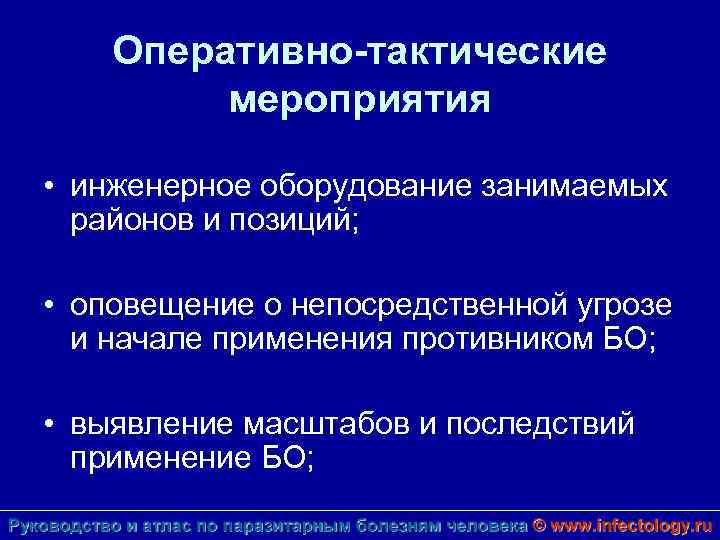 Оперативно-тактические мероприятия

• инженерное оборудование занимаемых районов и позиций;

• оповещение о непосредственной угрозе и начале применения противником БО;

• выявление масштабов и последствий применение БО;

Руководство и атлас по паразитарным болезням человека © www.infectology.ru